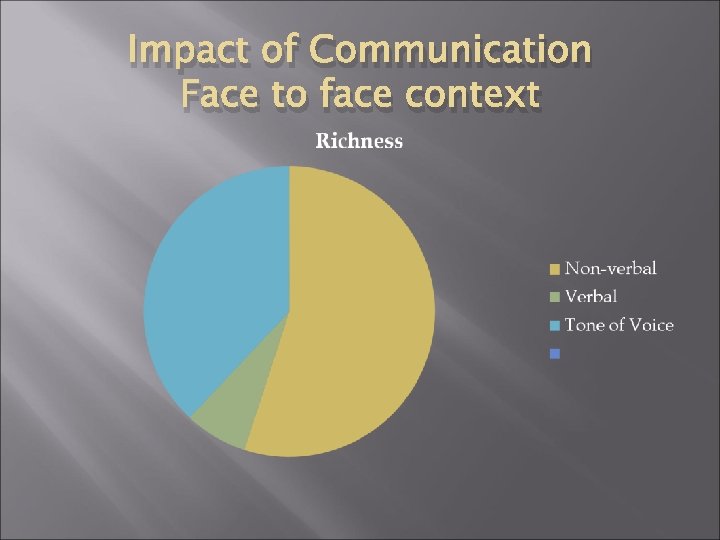 Impact of Communication
Face to face context

Richness

Non-verbal
Verbal
Tone of Voice